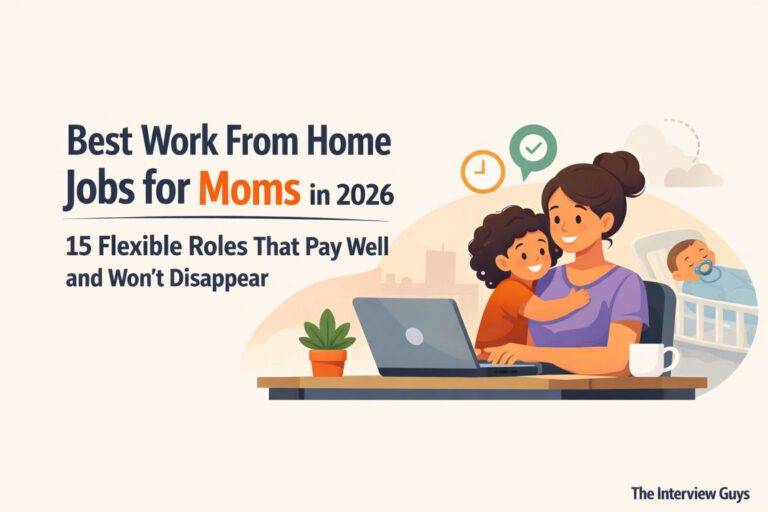 Best Work From Home Jobs for Moms in 2026

15 Flexible Roles That Pay Well and Won't Disappear

The Interview Guys